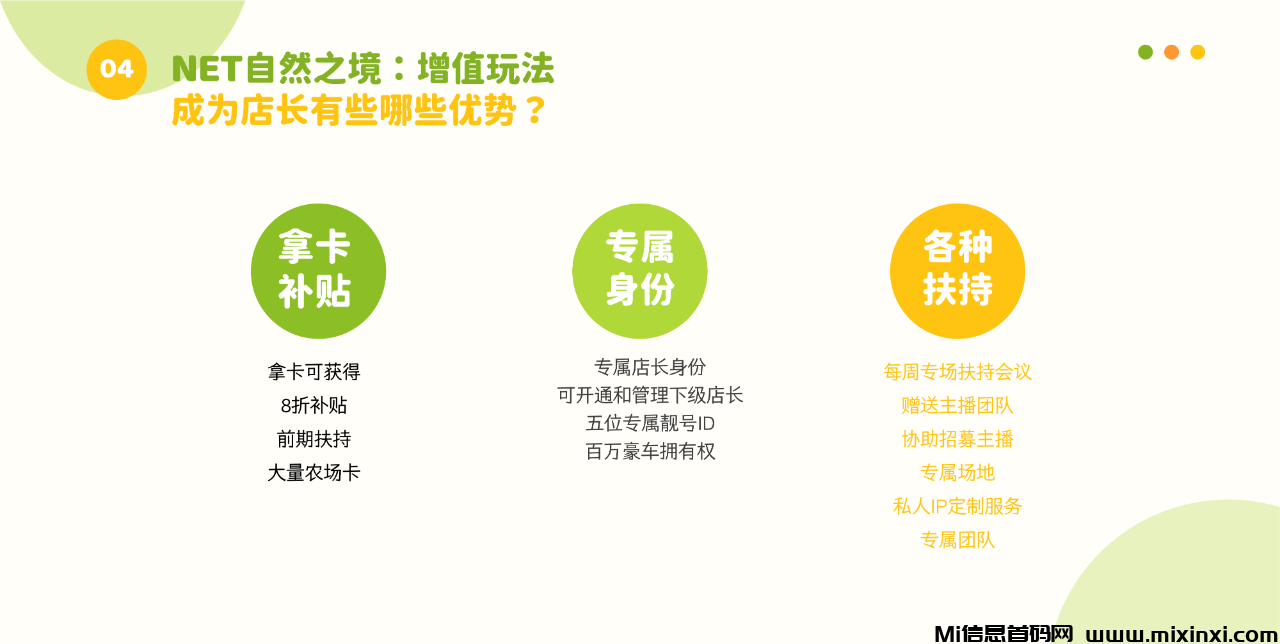 04

NET自然之境：增值玩法
成为店长有些哪些优势？

拿卡补贴

拿卡可获得
8折补贴
前期扶持
大量农场卡

专属身份

专属店长身份
可开通和管理下级店长
五位专属靓号ID
百万豪车拥有权

各种扶持

每周专场扶持会议
赠送主播团队
协助招募主播
专属场地
私人IP定制服务
专属团队

Mi信息首码网 www.mixinxi.com